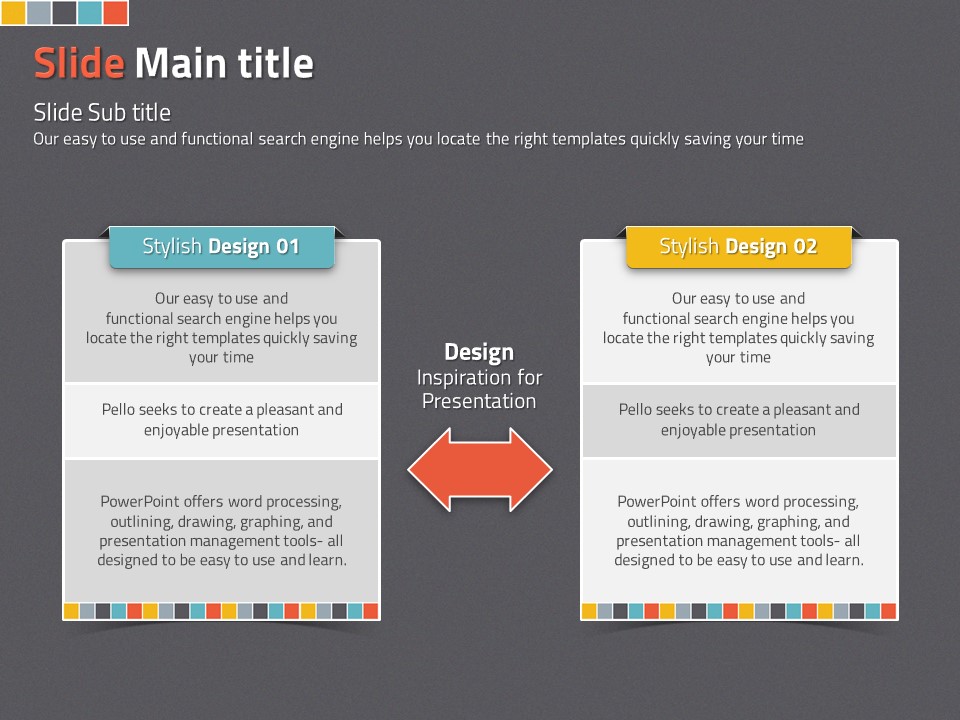 Slide Main title

Slide Sub title
Our easy to use and functional search engine helps you locate the right templates quickly saving your time

Stylish Design 01

Our easy to use and functional search engine helps you locate the right templates quickly saving your time

Pello seeks to create a pleasant and enjoyable presentation

PowerPoint offers word processing, outlining, drawing, graphing, and presentation management tools- all designed to be easy to use and learn.

Design
Inspiration for Presentation

Stylish Design 02

Our easy to use and functional search engine helps you locate the right templates quickly saving your time

Pello seeks to create a pleasant and enjoyable presentation

PowerPoint offers word processing, outlining, drawing, graphing, and presentation management tools- all designed to be easy to use and learn.